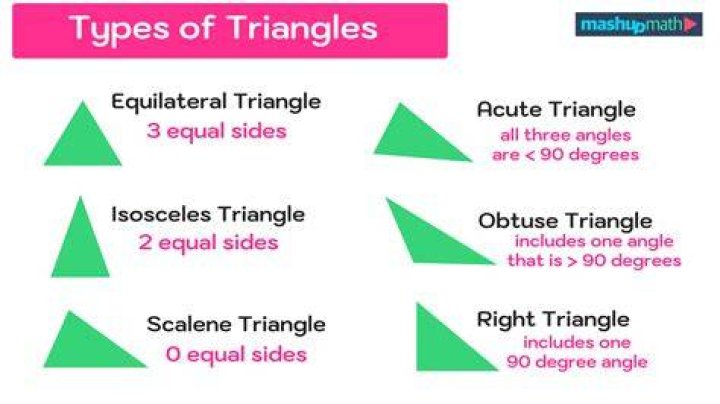 Types of Triangles

mashupmath

Equilateral Triangle
3 equal sides

Isosceles Triangle
2 equal sides

Scalene Triangle
0 equal sides

Acute Triangle
all three angles are < 90 degrees

Obtuse Triangle
includes one angle that is > 90 degrees

Right Triangle
includes one 90 degree angle